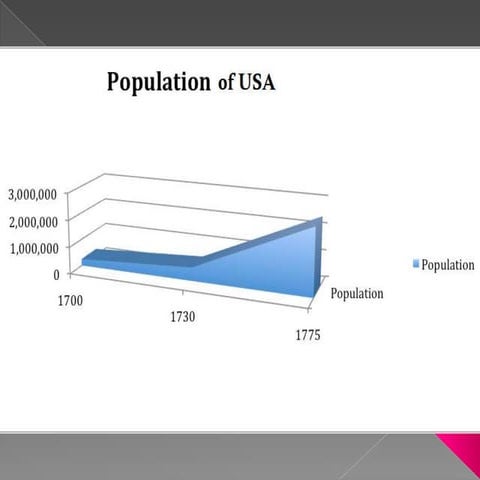 Population of USA

3,000,000
2,000,000
1,000,000
0

1700
1730
1775

Population

Population